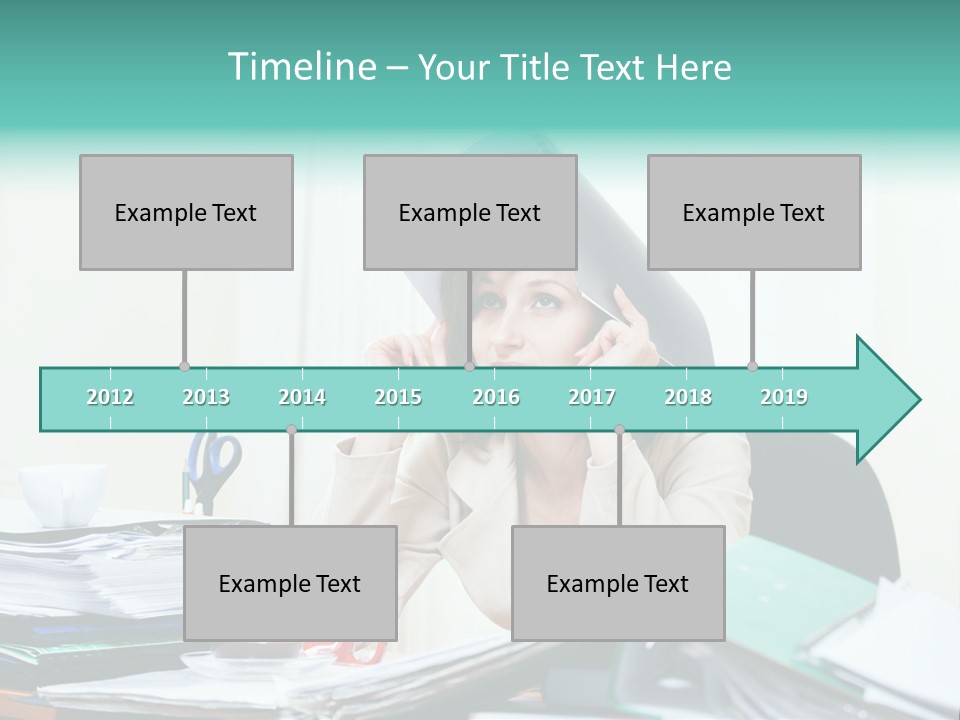 Timeline – Your Title Text Here

Example Text

Example Text

Example Text

2012 2013 2014 2015 2016 2017 2018 2019

Example Text

Example Text